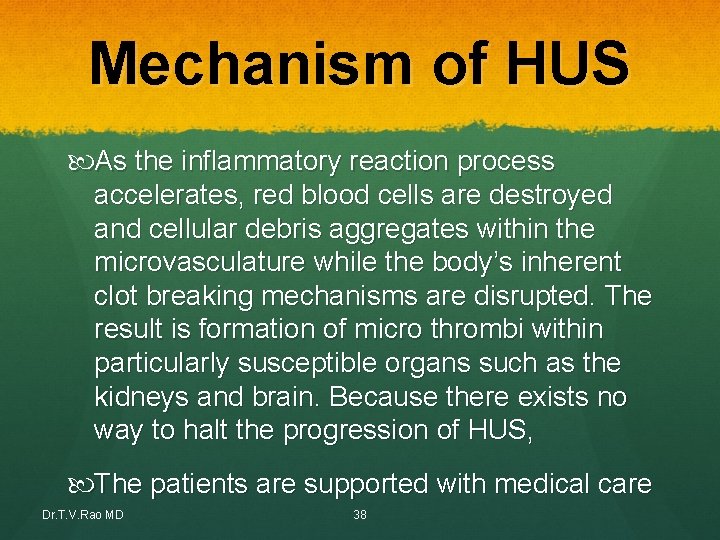 Mechanism of HUS

As the inflammatory reaction process accelerates, red blood cells are destroyed and cellular debris aggregates within the microvasculature while the body's inherent clot breaking mechanisms are disrupted. The result is formation of micro thrombi within particularly susceptible organs such as the kidneys and brain. Because there exists no way to halt the progression of HUS,

The patients are supported with medical care

Dr.T.V.Rao MD

38